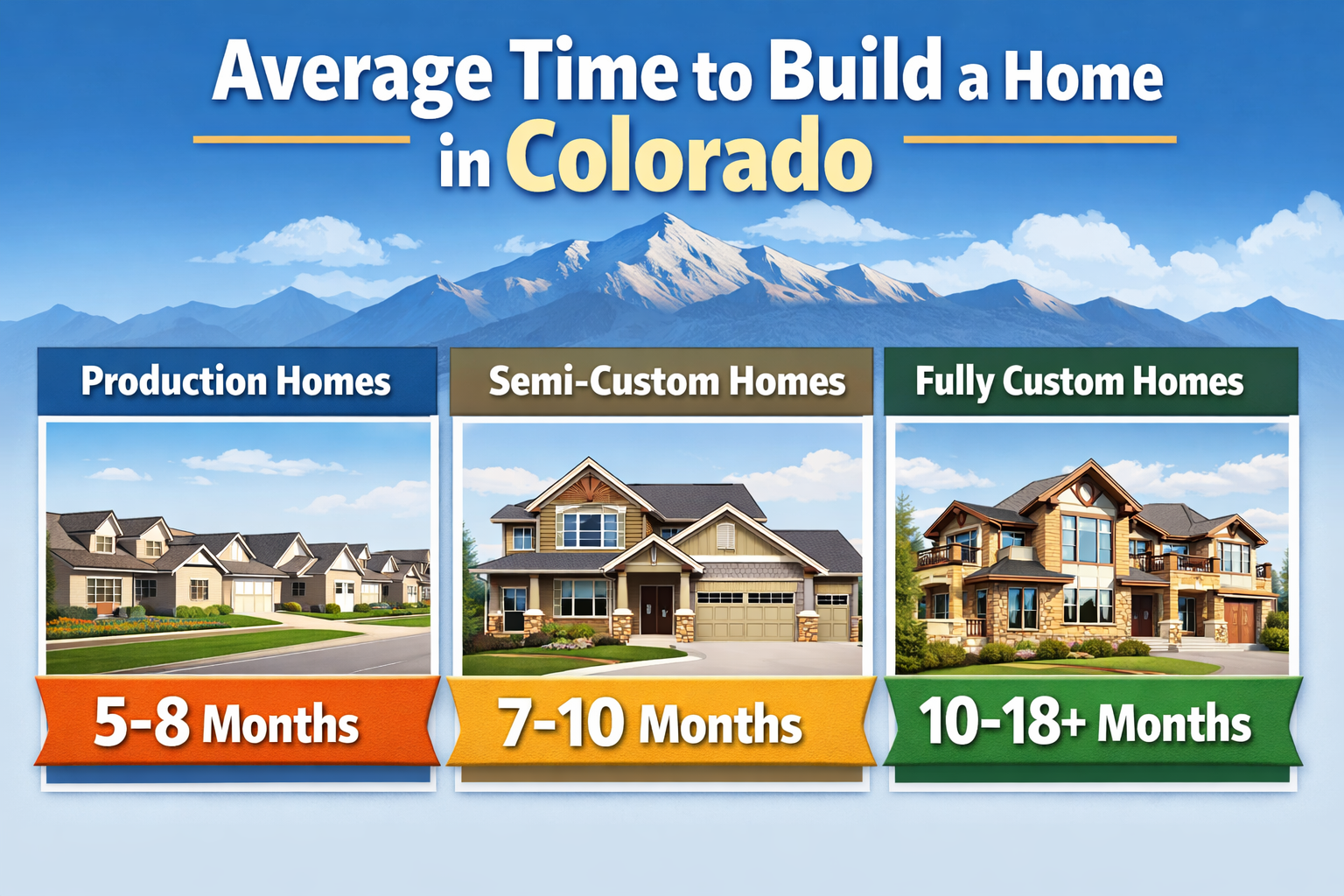 Average Time to Build a Home in Colorado

Production Homes

5-8 Months

Semi-Custom Homes

7-10 Months

Fully Custom Homes

10-18+ Months